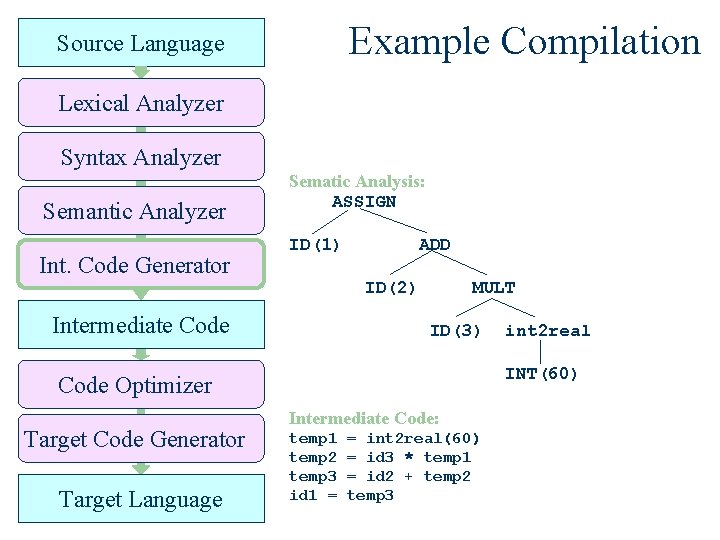 Source Language

Lexical Analyzer

Syntax Analyzer

Semantic Analyzer

Int. Code Generator

Intermediate Code

Code Optimizer

Target Code Generator

Target Language

Example Compilation

Sematic Analysis:

ASSIGN
ID(1)
ADD
ID(2)
MULT
ID(3)
int2real
INT(60)

Intermediate Code:
temp1 = int2real(60)
temp2 = id3 * temp1
temp3 = id2 + temp2
id1 = temp3